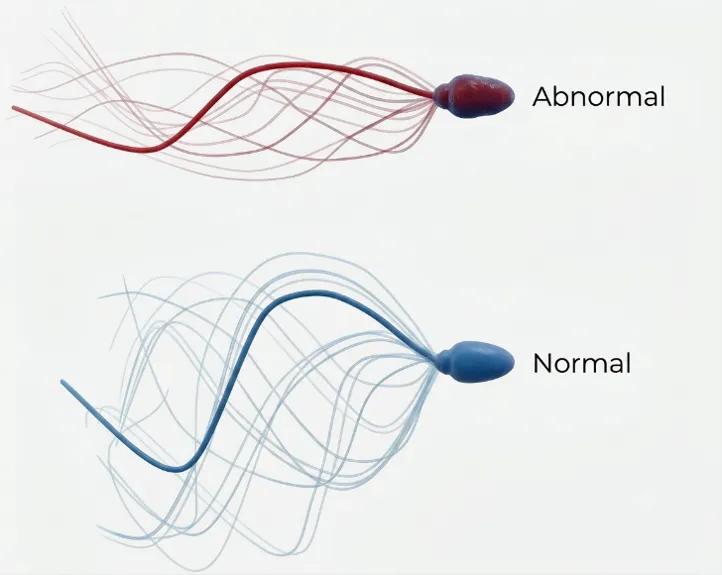 Abnormal

Normal